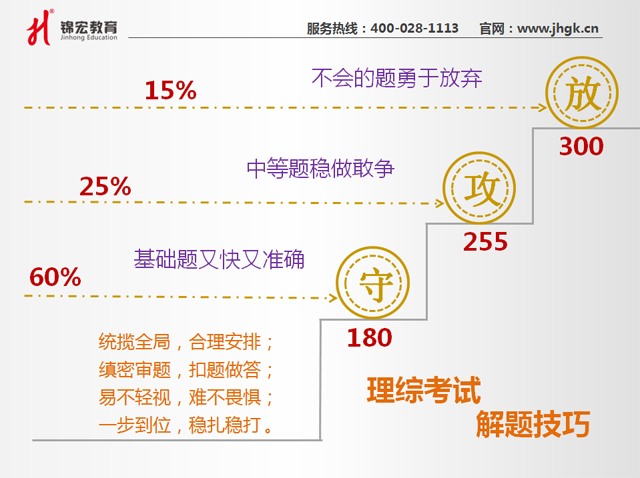 锦宏教育
Jinhong Education

服务热线：400-028-1113　官网：www.jhgk.cn

15%
不会的题勇于放弃
放
300

25%
中等题稳做敢争
攻
255

60%
基础题又快又准确
守
180

统揽全局，合理安排；
缜密审题，扣题做答；
易不轻视，难不畏惧；
一步到位，稳扎稳打。

理综考试
解题技巧